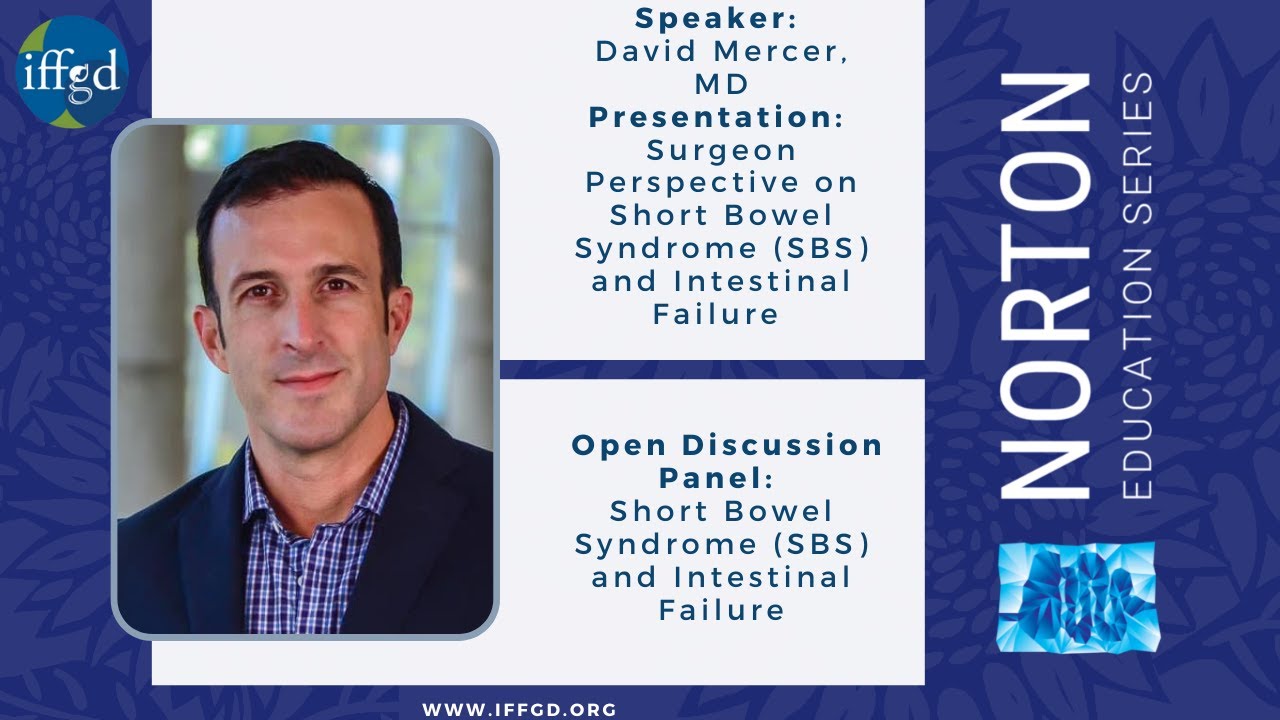 iffgd

Speaker: David Mercer, MD
Presentation: Surgeon Perspective on Short Bowel Syndrome (SBS) and Intestinal Failure

Open Discussion Panel: Short Bowel Syndrome (SBS) and Intestinal Failure

NORTON
EDUCATION SERIES

WWW.IFFGD.ORG